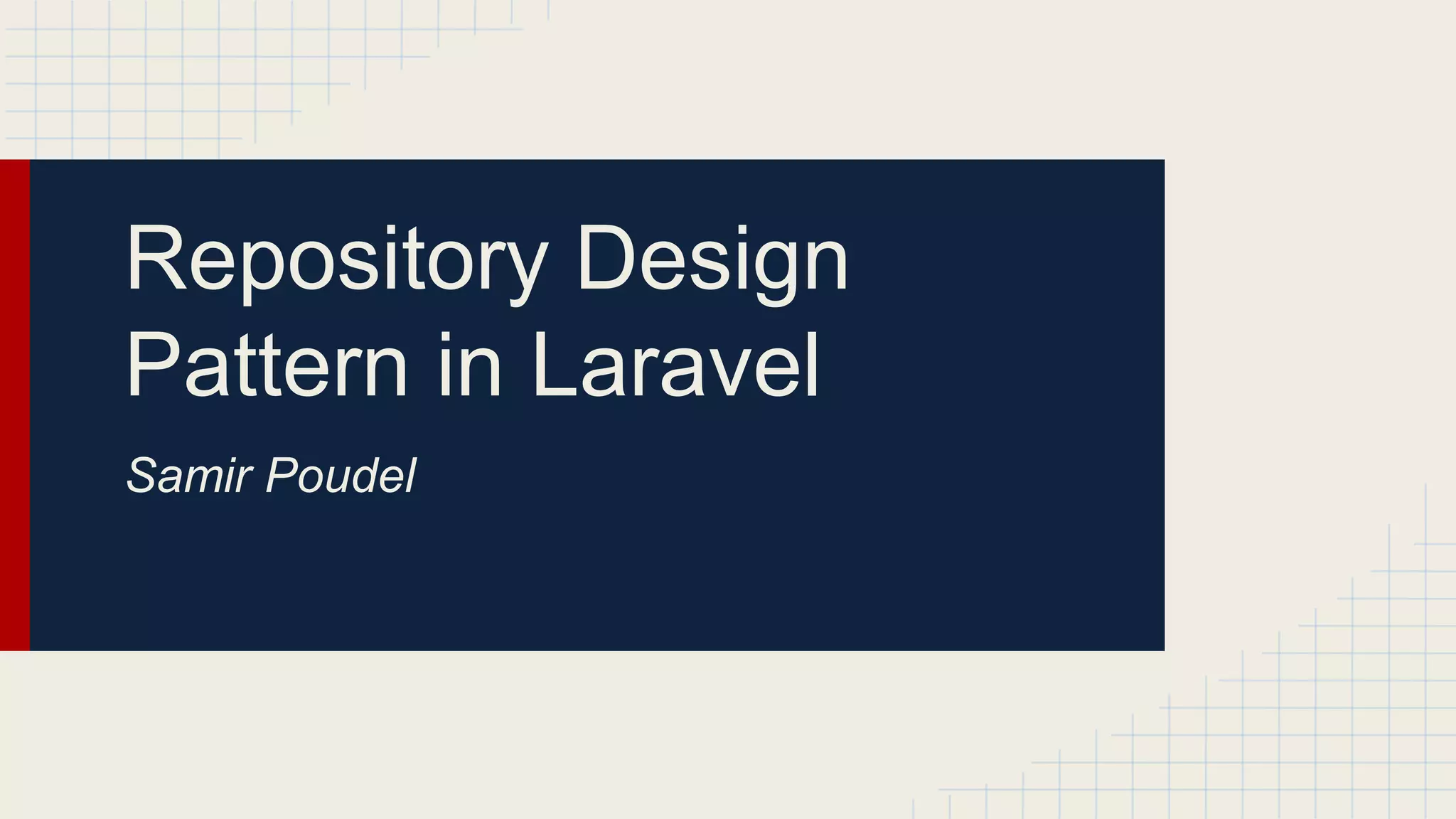 Repository Design Pattern in Laravel

Samir Poudel